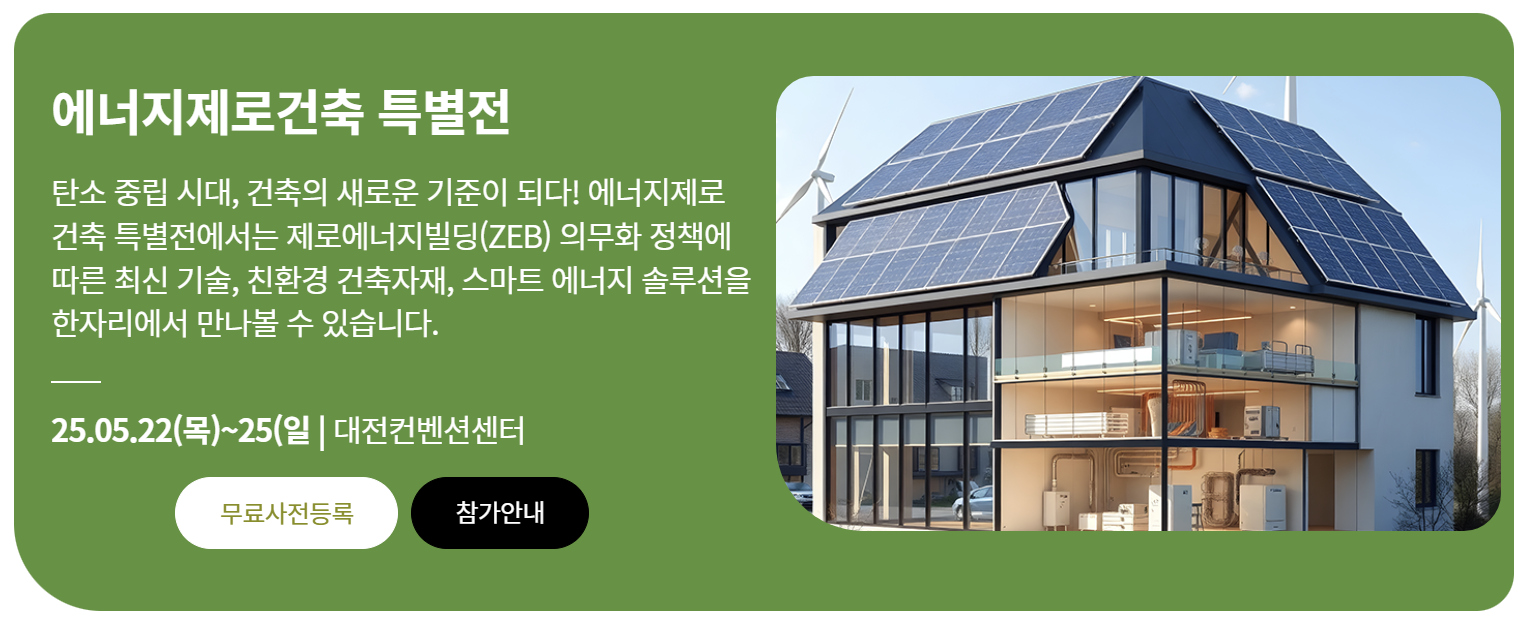 에너지제로건축 특별전

탄소 중립 시대, 건축의 새로운 기준이 되다! 에너지제로 건축 특별전에서는 제로에너지빌딩(ZEB) 의무화 정책에 따른 최신 기술, 친환경 건축자재, 스마트 에너지 솔루션을 한자리에서 만나볼 수 있습니다.

25.05.22(목)~25(일 | 대전컨벤션센터

무료사전등록

참가안내